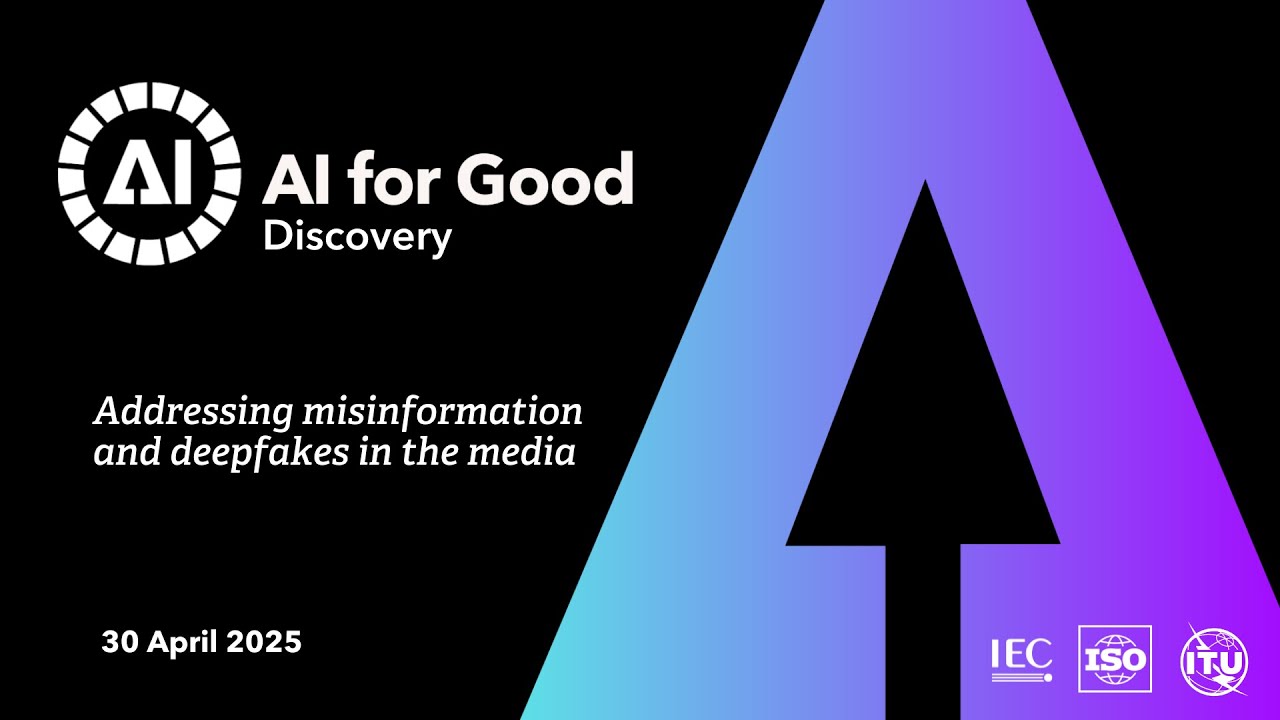 AI

AI for Good
Discovery

Addressing misinformation and deepfakes in the media

30 April 2025

IEC ISO ITU